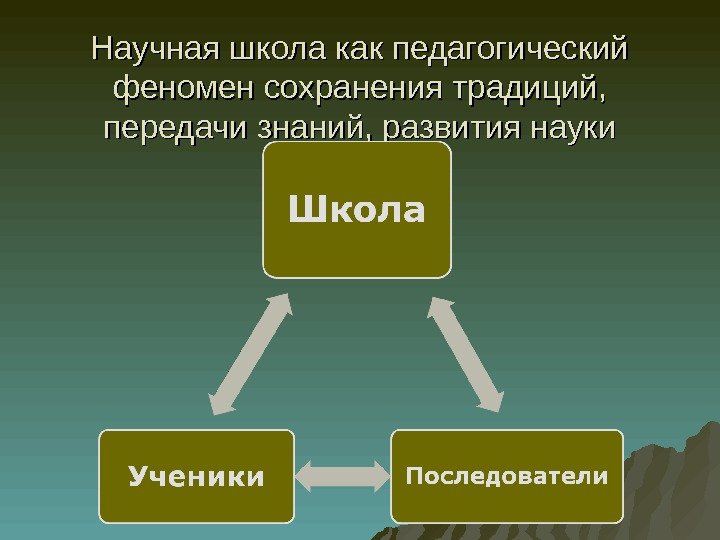 Научная школа как педагогический феномен сохранения традиций, передачи знаний, развития науки

Школа

Ученики

Последователи